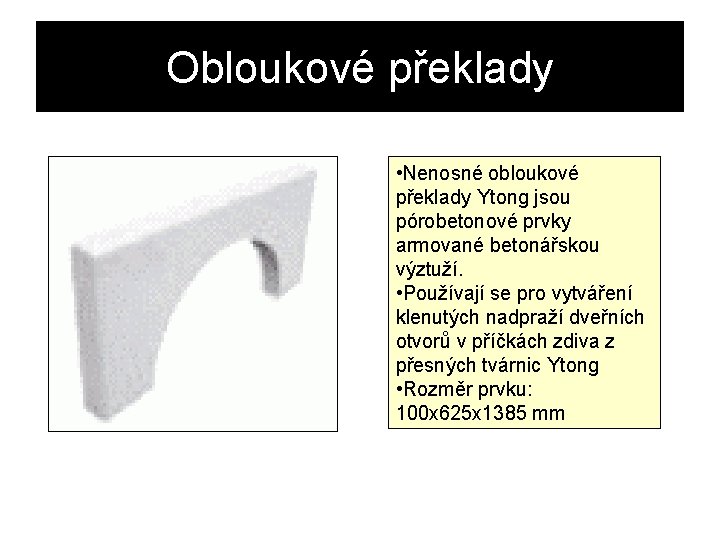 Obloukové překlady

•Nenosné obloukové překlady Ytong jsou pórobetonové prvky armované betonářskou výztuží.
•Používají se pro vytváření klenutých nadpraží dveřních otvorů v příčkách zdiva z přesných tvárnic Ytong
•Rozměr prvku: 100x625x1385 mm